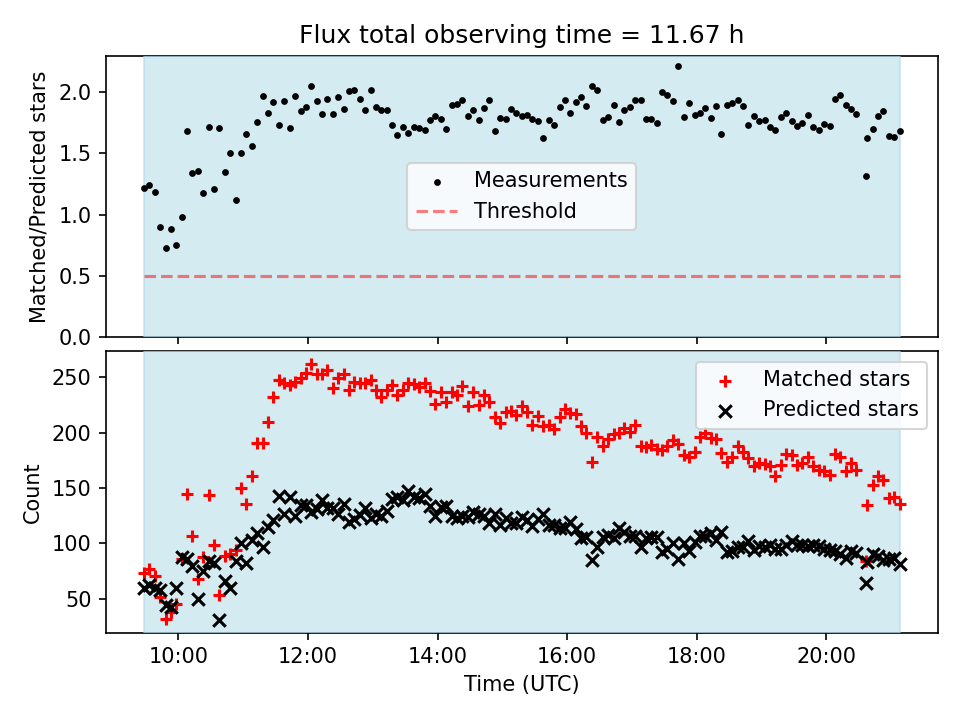 Flux total observing time = 11.67 h

Matched/Predicted stars

2.0
1.5
1.0
0.5
0.0

Measurements
Threshold

Count

250
200
150
100
50

Matched stars
Predicted stars

10:00
12:00
14:00
16:00
18:00
20:00

Time (UTC)